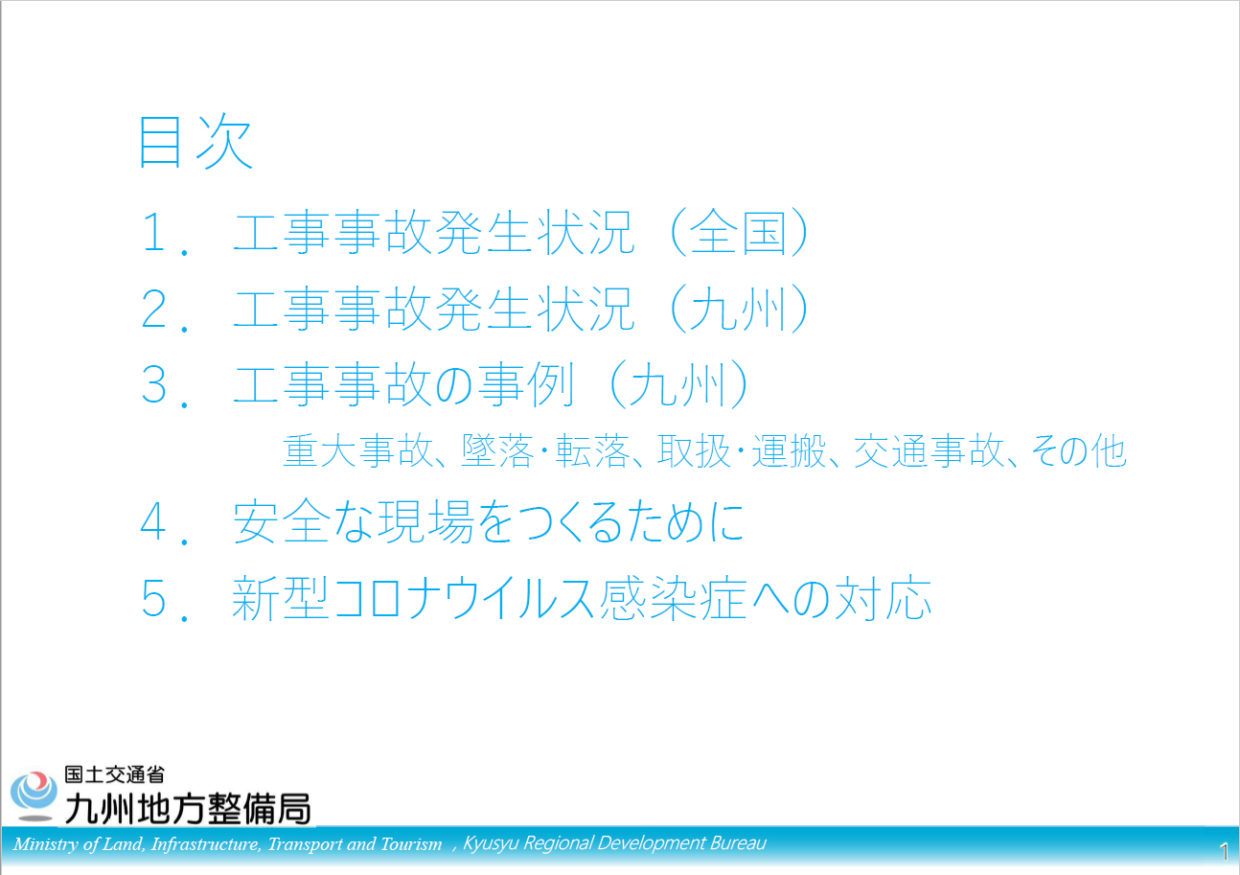 目次

1．工事事故発生状況（全国）

2．工事事故発生状況（九州）

3．工事事故の事例（九州）

重大事故、墜落･転落、取扱･運搬、交通事故、その他

4．安全な現場をつくるために

5．新型コロナウイルス感染症への対応

国土交通省
九州地方整備局

Ministry of Land, Infrastructure, Transport and Tourism , Kyusyu Regional Development Bureau

1